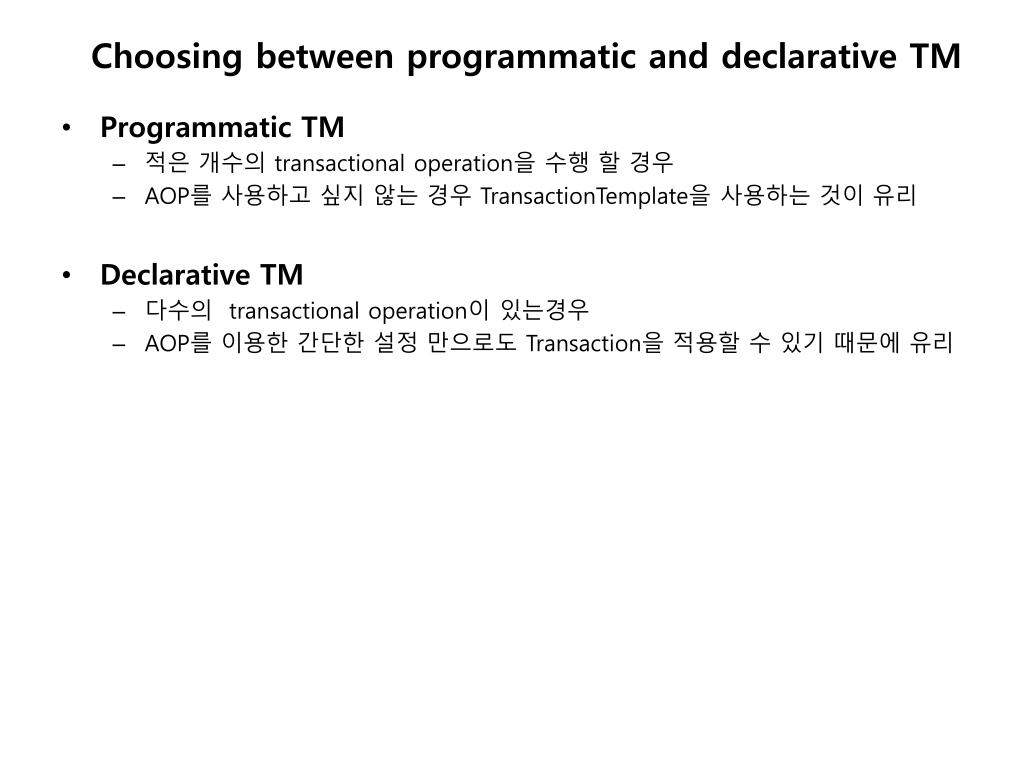 Choosing between programmatic and declarative TM

• Programmatic TM
– 적은 개수의 transactional operation을 수행 할 경우
– AOP를 사용하고 싶지 않는 경우 TransactionTemplate을 사용하는 것이 유리

• Declarative TM
– 다수의 transactional operation이 있는경우
– AOP를 이용한 간단한 설정 만으로도 Transaction을 적용할 수 있기 때문에 유리